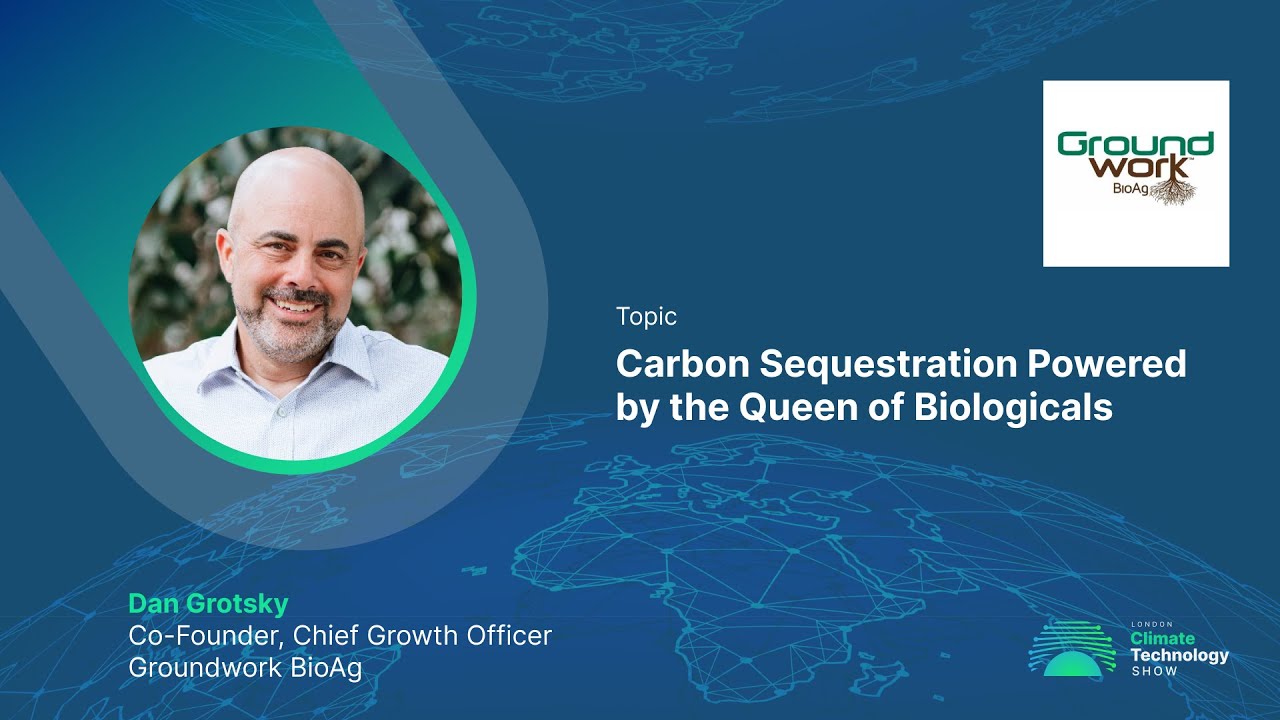 Ground work BioAg

Topic

Carbon Sequestration Powered by the Queen of Biologicals

Dan Grotsky
Co-Founder, Chief Growth Officer
Groundwork BioAg

LONDON
Climate
Technology
SHOW